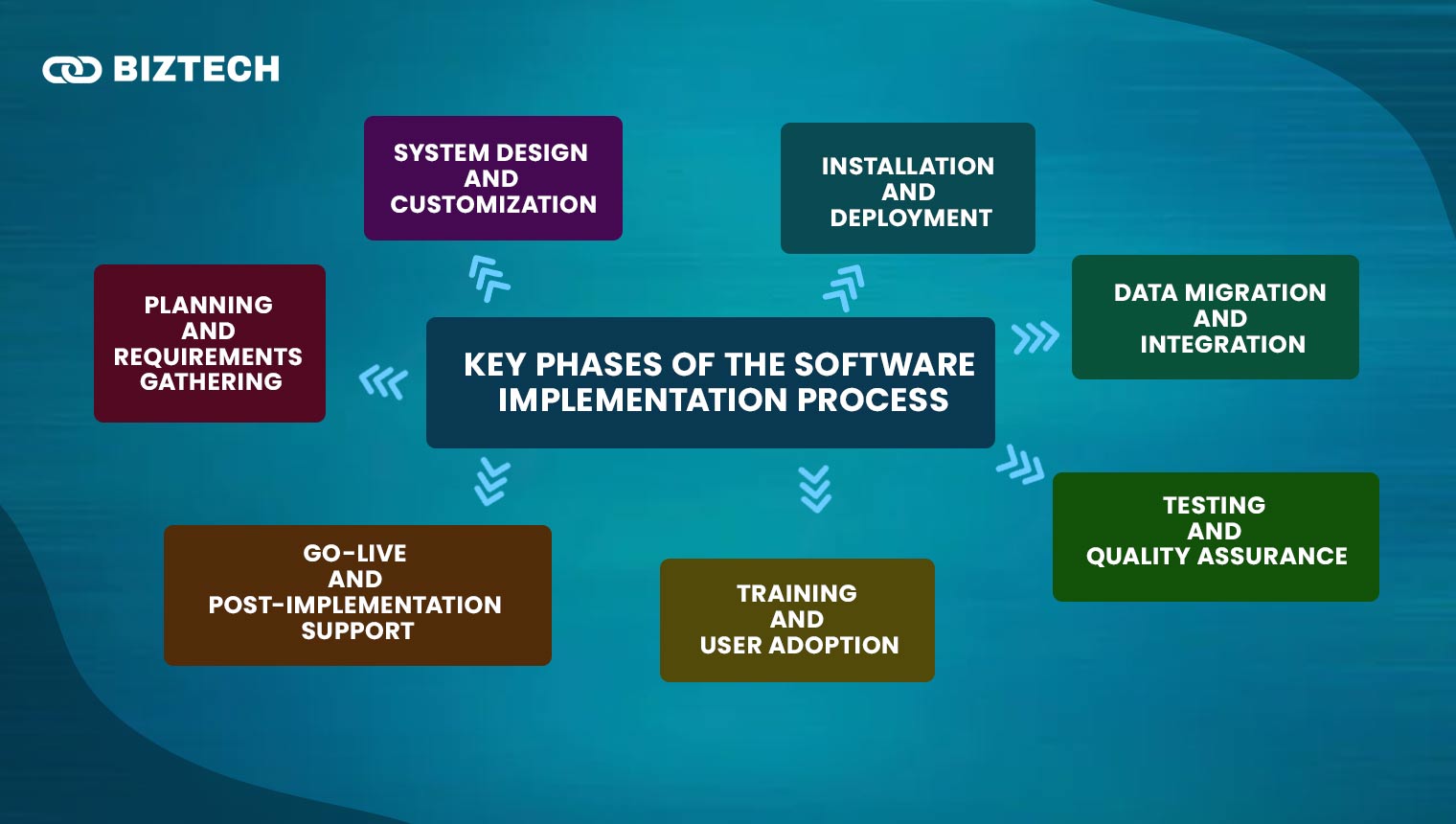 BIZTECH

KEY PHASES OF THE SOFTWARE IMPLEMENTATION PROCESS

PLANNING AND REQUIREMENTS GATHERING

SYSTEM DESIGN AND CUSTOMIZATION

INSTALLATION AND DEPLOYMENT

DATA MIGRATION AND INTEGRATION

TESTING AND QUALITY ASSURANCE

TRAINING AND USER ADOPTION

GO-LIVE AND POST-IMPLEMENTATION SUPPORT